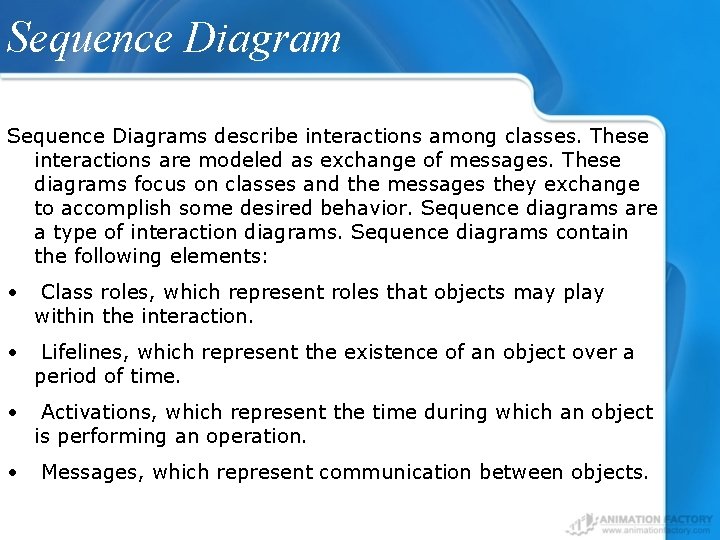 Sequence Diagram

Sequence Diagrams describe interactions among classes. These interactions are modeled as exchange of messages. These diagrams focus on classes and the messages they exchange to accomplish some desired behavior. Sequence diagrams are a type of interaction diagrams. Sequence diagrams contain the following elements:

• Class roles, which represent roles that objects may play within the interaction.

• Lifelines, which represent the existence of an object over a period of time.

• Activations, which represent the time during which an object is performing an operation.

• Messages, which represent communication between objects.

ANIMATION FACTORY
www.animationfactory.com